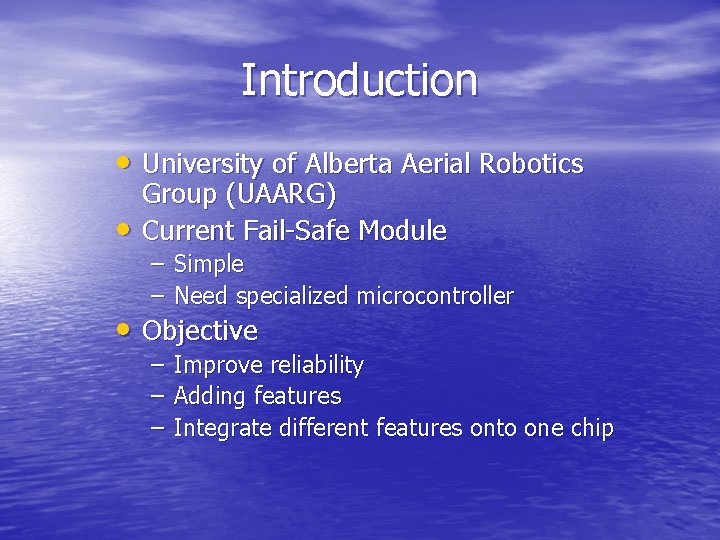 Introduction

• University of Alberta Aerial Robotics Group (UAARG)
• Current Fail-Safe Module
– Simple
– Need specialized microcontroller
• Objective
– Improve reliability
– Adding features
– Integrate different features onto one chip